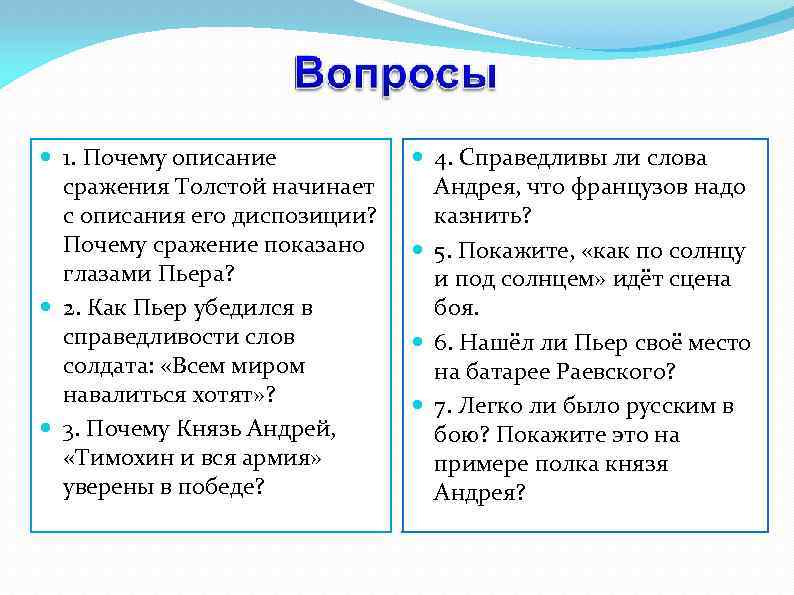 Вопросы

1. Почему описание сражения Толстой начинает с описания его диспозиции? Почему сражение показано глазами Пьера?

2. Как Пьер убедился в справедливости слов солдата: «Всем миром навалиться хотят»?

3. Почему Князь Андрей, «Тимохин и вся армия» уверены в победе?

4. Справедливы ли слова Андрея, что французов надо казнить?

5. Покажите, «как по солнцу и под солнцем» идёт сцена боя.

6. Нашёл ли Пьер своё место на батарее Раевского?

7. Легко ли было русским в бою? Покажите это на примере полка князя Андрея?